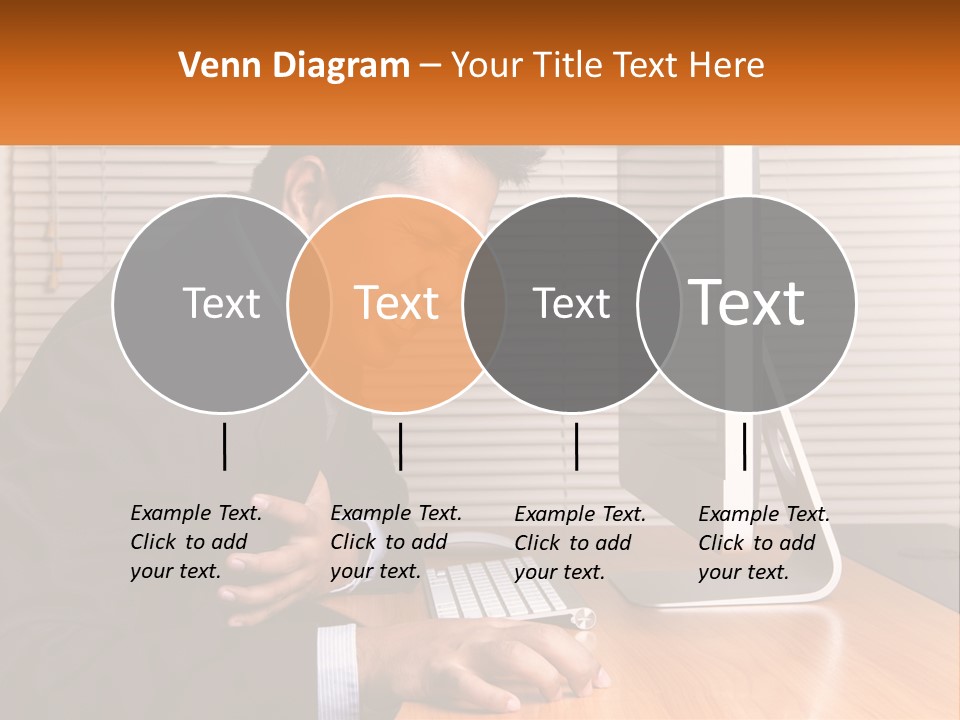 Venn Diagram – Your Title Text Here

Text

Text

Text

Text

Example Text. Click to add your text.

Example Text. Click to add your text.

Example Text. Click to add your text.

Example Text. Click to add your text.